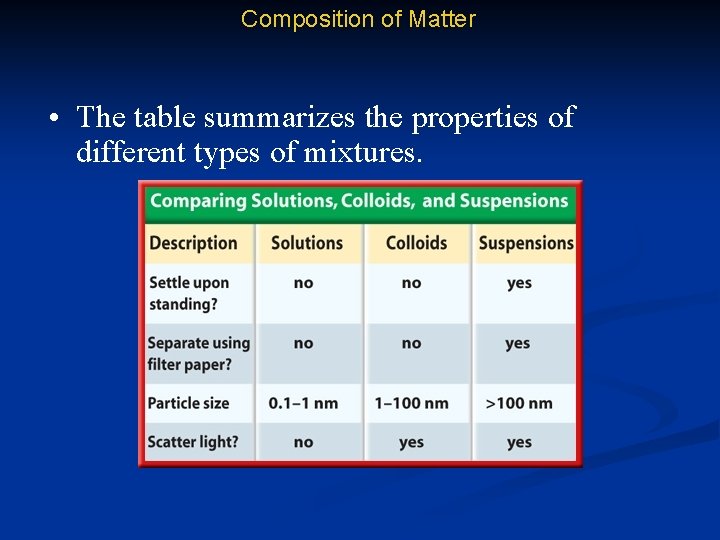 Composition of Matter

• The table summarizes the properties of different types of mixtures.

Comparing Solutions, Colloids, and Suspensions

| Description | Solutions | Colloids | Suspensions |
|---|---|---|---|
| Settle upon standing? | no | no | yes |
| Separate using filter paper? | no | no | yes |
| Particle size | 0.1–1 nm | 1–100 nm | >100 nm |
| Scatter light? | no | yes | yes |